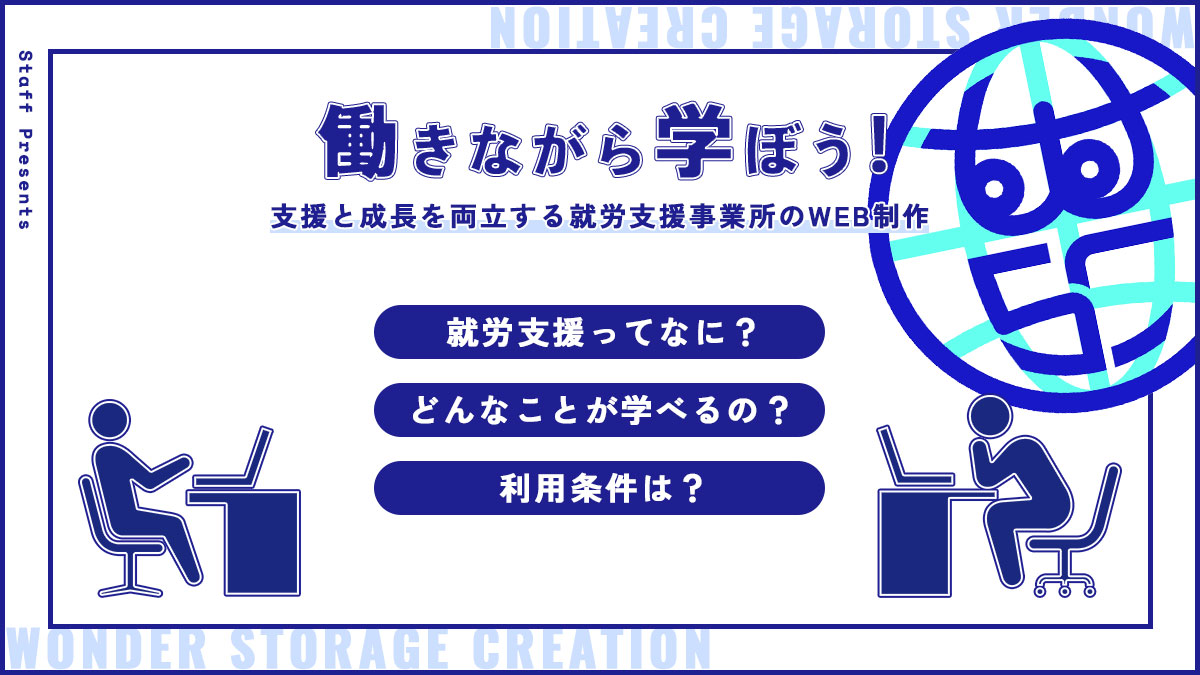 WONDER STORAGE CREATION

Staff Presents

働きながら学ぼう!

支援と成長を両立する就労支援事業所のWEB制作

就労支援ってなに?

どんなことが学べるの?

利用条件は?

WONDER STORAGE CREATION